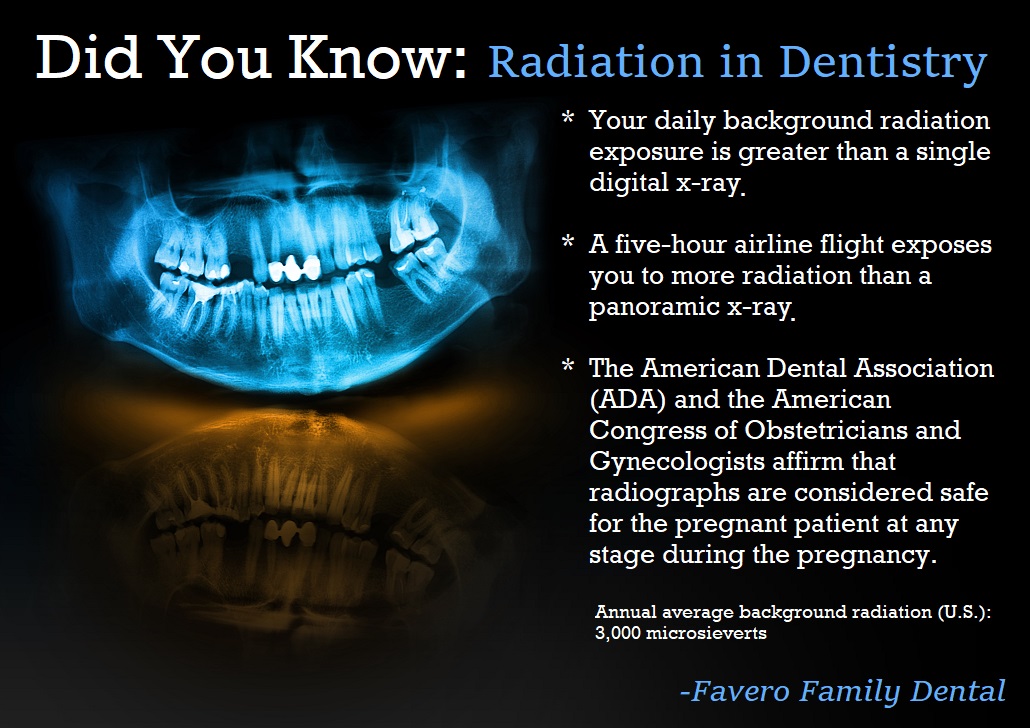 Did You Know: Radiation in Dentistry

* Your daily background radiation exposure is greater than a single digital x-ray.

* A five-hour airline flight exposes you to more radiation than a panoramic x-ray.

* The American Dental Association (ADA) and the American Congress of Obstetricians and Gynecologists affirm that radiographs are considered safe for the pregnant patient at any stage during the pregnancy.

Annual average background radiation (U.S.): 3,000 microsieverts

-Favero Family Dental